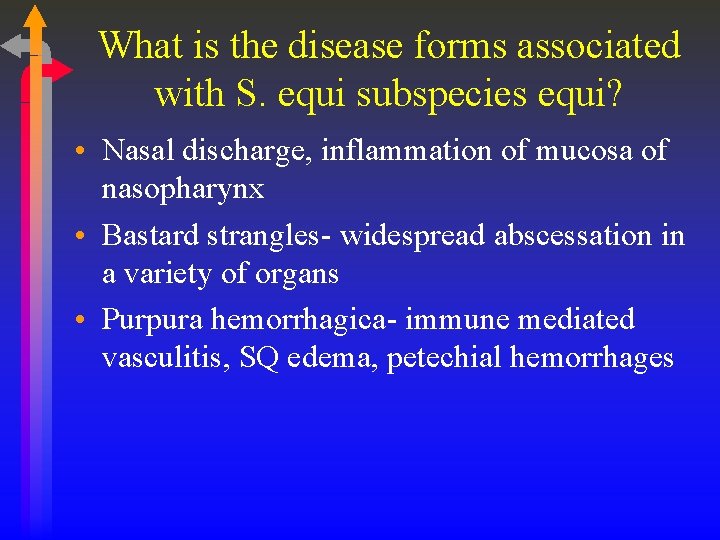 What is the disease forms associated with S. equi subspecies equi?

• Nasal discharge, inflammation of mucosa of nasopharynx
• Bastard strangles- widespread abscessation in a variety of organs
• Purpura hemorrhagica- immune mediated vasculitis, SQ edema, petechial hemorrhages